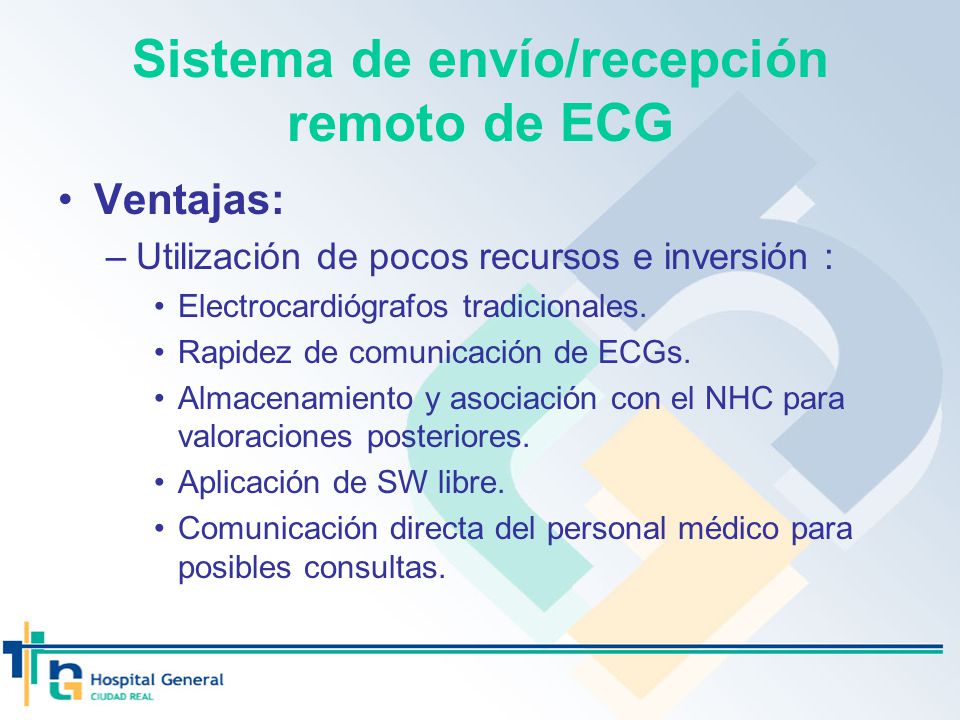 Sistema de envío/recepción remoto de ECG

• Ventajas:
– Utilización de pocos recursos e inversión :
• Electrocardiógrafos tradicionales.
• Rapidez de comunicación de ECGs.
• Almacenamiento y asociación con el NHC para valoraciones posteriores.
• Aplicación de SW libre.
• Comunicación directa del personal médico para posibles consultas.

Hospital General
CIUDAD REAL